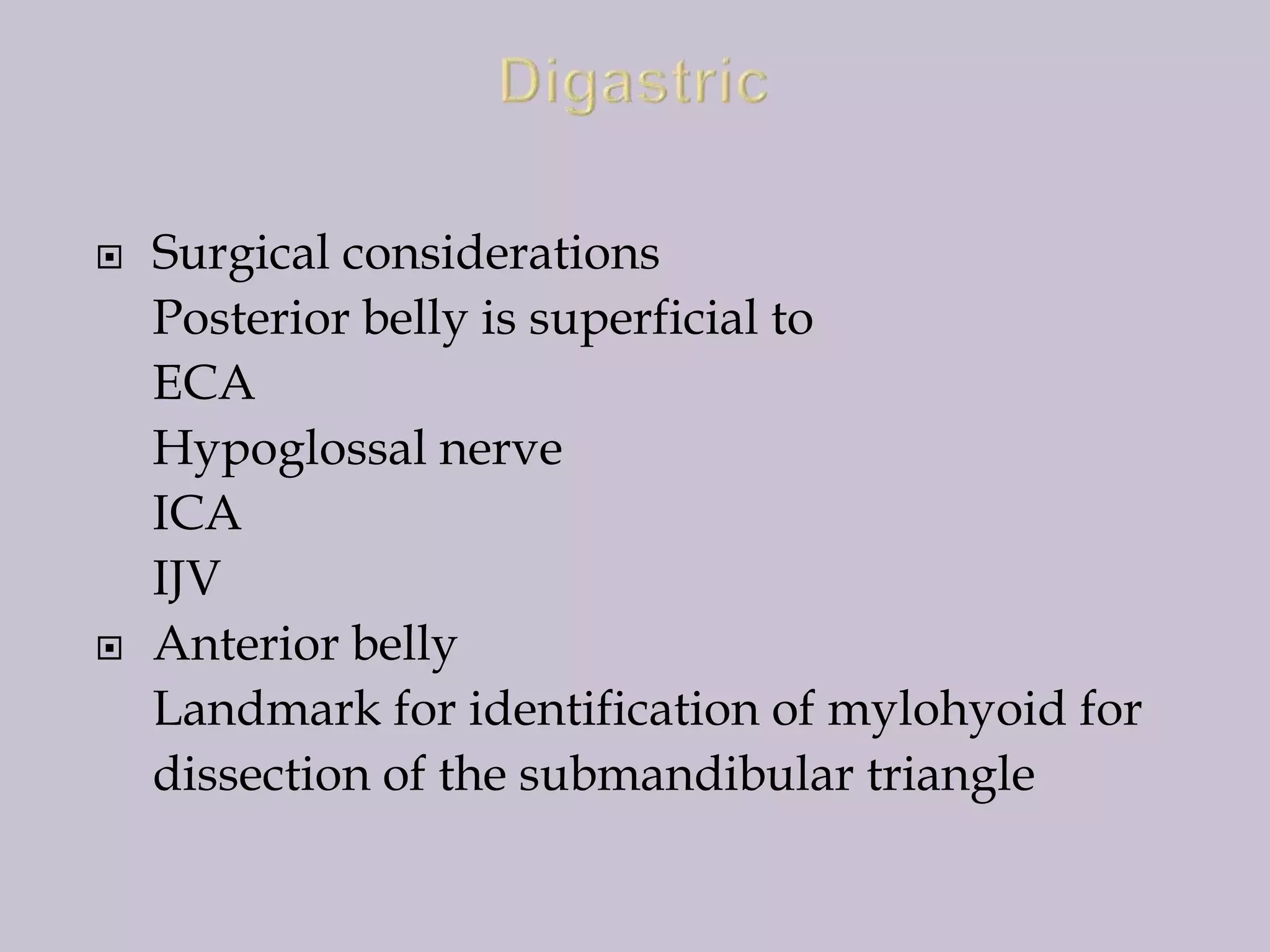 Digastric

Surgical considerations
Posterior belly is superficial to
ECA
Hypoglossal nerve
ICA
IJV

Anterior belly
Landmark for identification of mylohyoid for dissection of the submandibular triangle